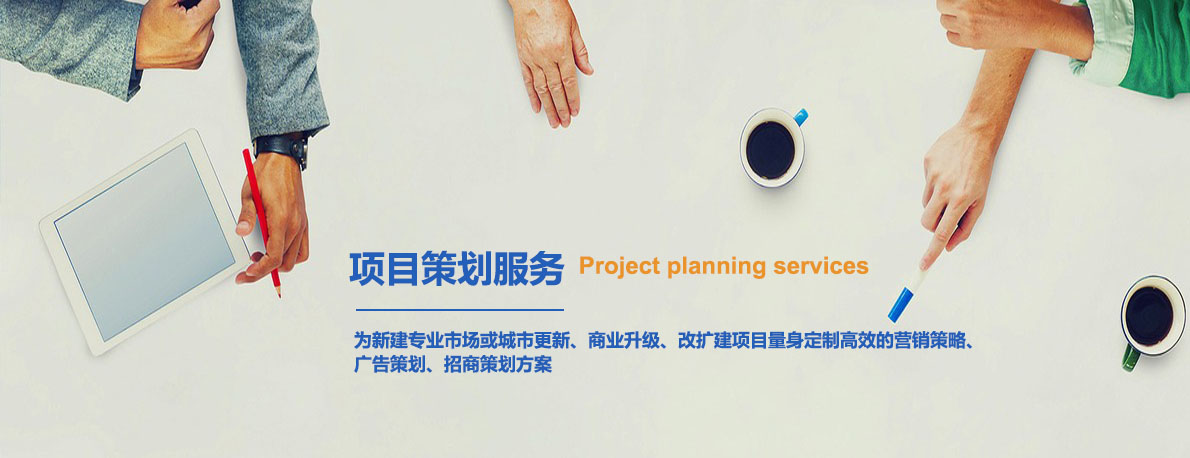 项目策划服务 Project planning services

为新建专业市场或城市更新、商业升级、改扩建项目量身定制高效的营销策略、广告策划、招商策划方案